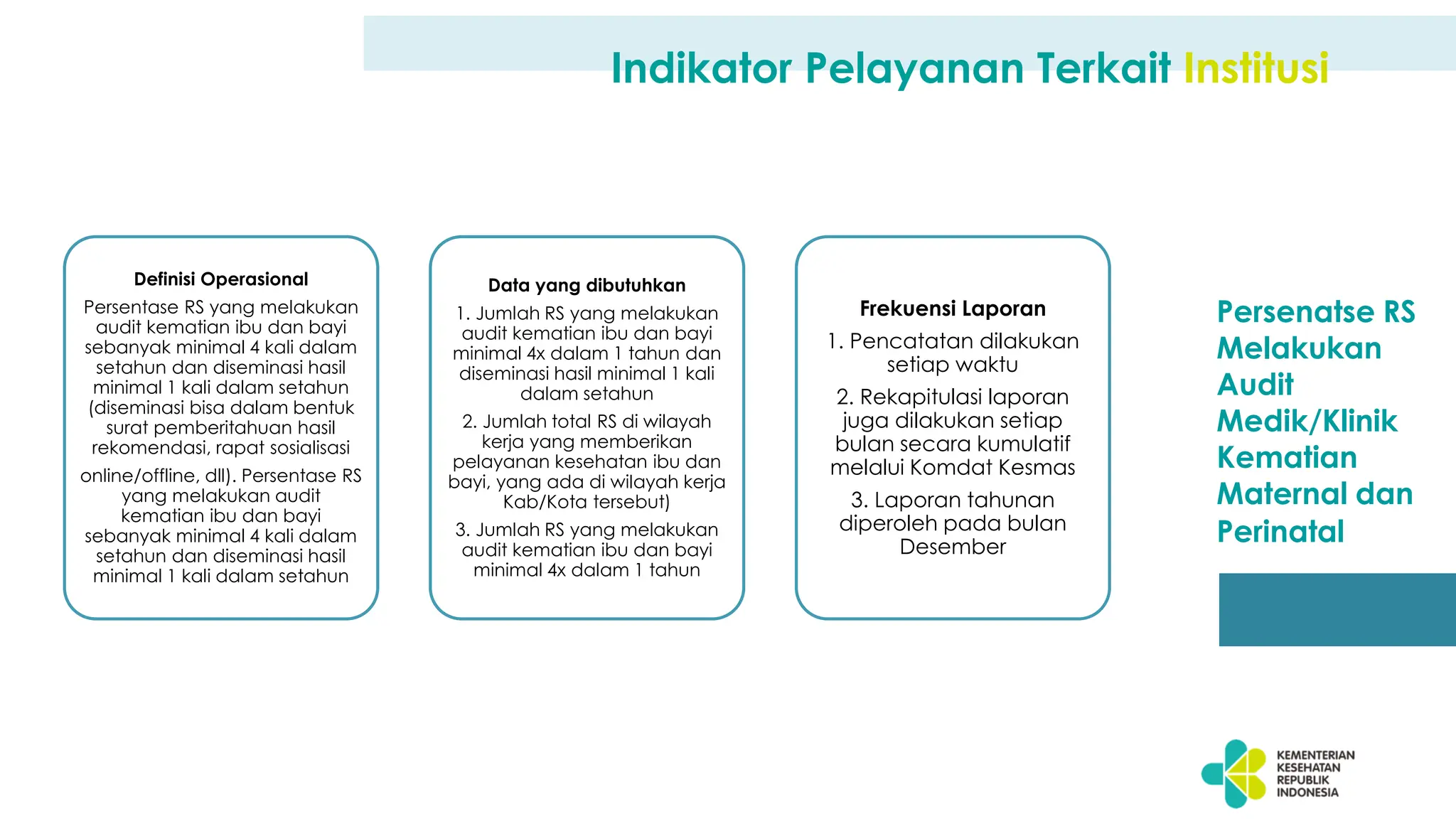 Indikator Pelayanan Terkait Institusi

Definisi Operasional

Persentase RS yang melakukan audit kematian ibu dan bayi sebanyak minimal 4 kali dalam setahun dan diseminasi hasil minimal 1 kali dalam setahun (diseminasi bisa dalam bentuk surat pemberitahuan hasil rekomendasi, rapat sosialisasi

online/offline, dll). Persentase RS yang melakukan audit kematian ibu dan bayi sebanyak minimal 4 kali dalam setahun dan diseminasi hasil minimal 1 kali dalam setahun

Data yang dibutuhkan

1. Jumlah RS yang melakukan audit kematian ibu dan bayi minimal 4x dalam 1 tahun dan diseminasi hasil minimal 1 kali dalam setahun

2. Jumlah total RS di wilayah kerja yang memberikan pelayanan kesehatan ibu dan bayi, yang ada di wilayah kerja Kab/Kota tersebut)

3. Jumlah RS yang melakukan audit kematian ibu dan bayi minimal 4x dalam 1 tahun

Frekuensi Laporan

1. Pencatatan dilakukan setiap waktu

2. Rekapitulasi laporan juga dilakukan setiap bulan secara kumulatif melalui Komdat Kesmas

3. Laporan tahunan diperoleh pada bulan Desember

Persenatse RS Melakukan Audit Medik/Klinik Kematian Maternal dan Perinatal

KEMENTERIAN KESEHATAN REPUBLIK INDONESIA